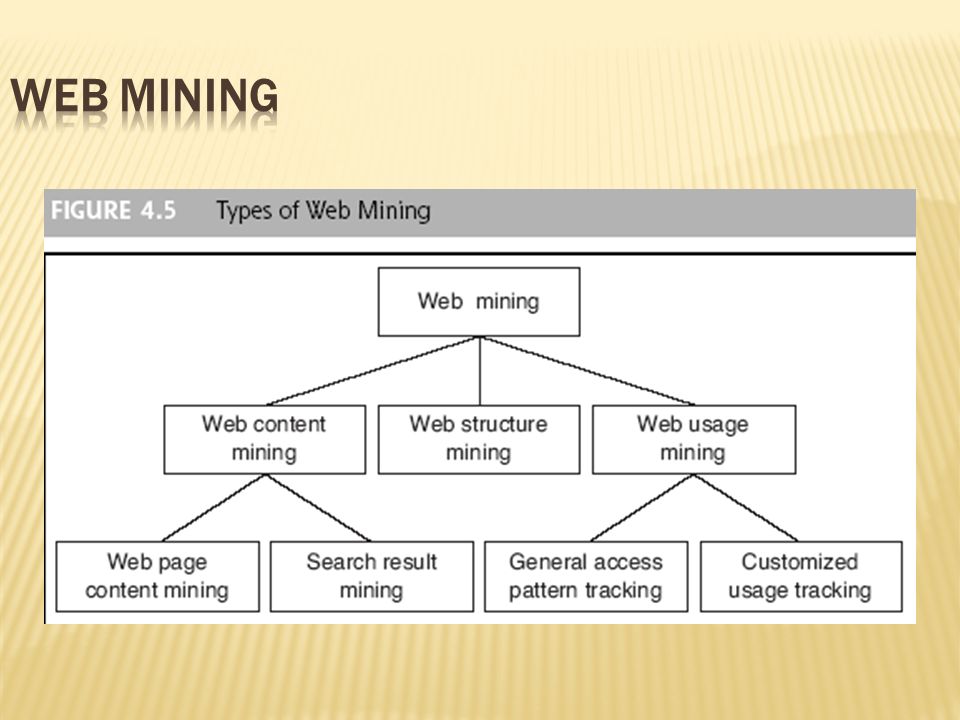 WEB MINING

FIGURE 4.5 Types of Web Mining

Web mining

Web content mining

Web structure mining

Web usage mining

Web page content mining

Search result mining

General access pattern tracking

Customized usage tracking